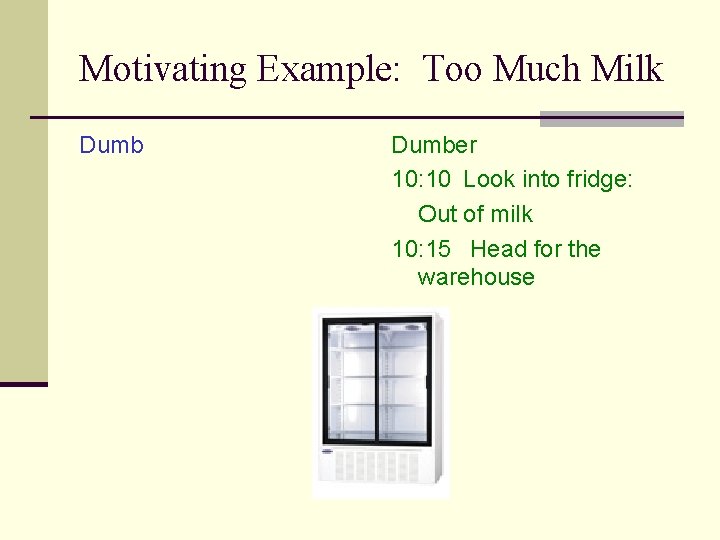 Motivating Example: Too Much Milk

Dumb

Dumber

10:10 Look into fridge:
Out of milk

10:15 Head for the warehouse